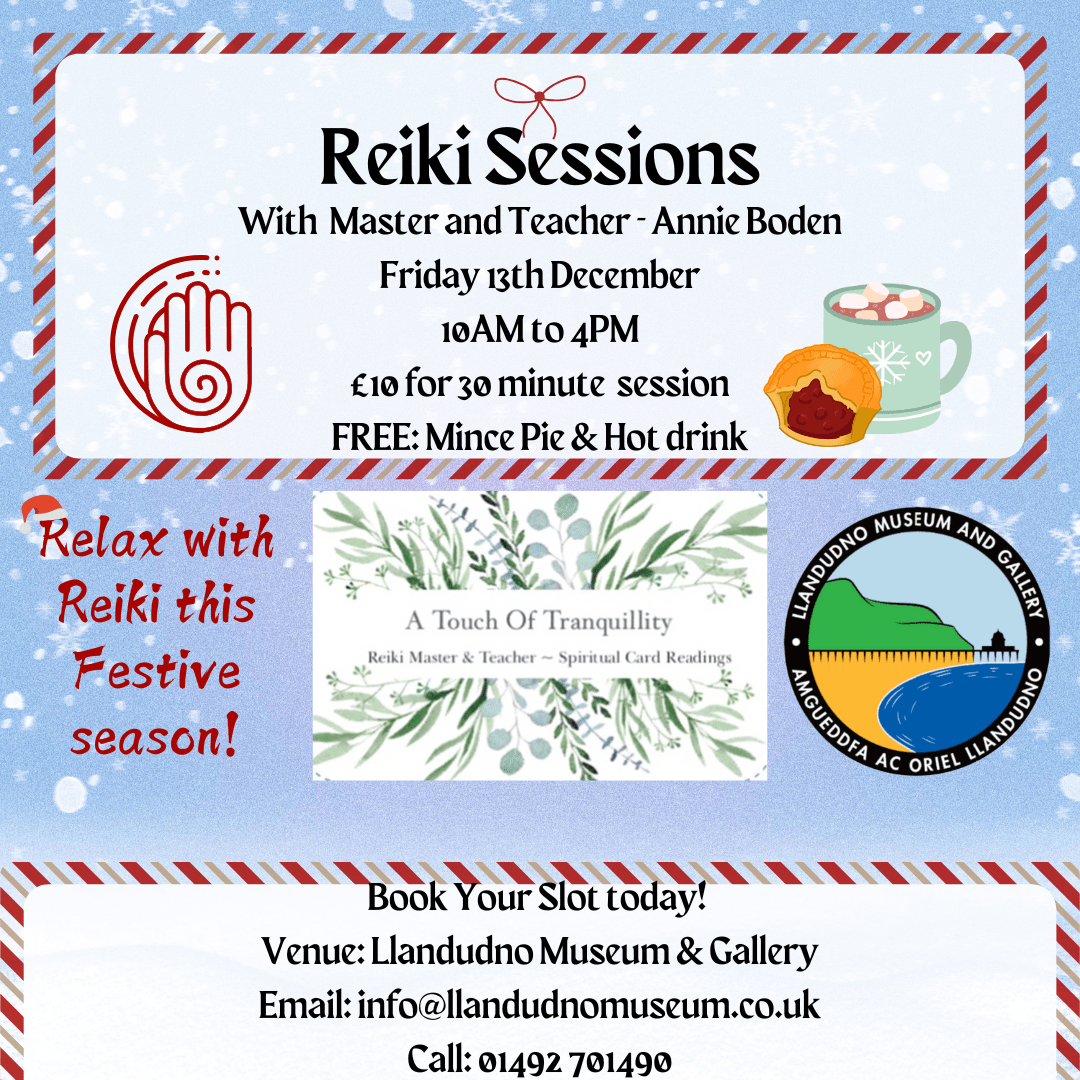 Reiki Sessions
With Master and Teacher - Annie Boden
Friday 13th December
10AM to 4PM
£10 for 30 minute session
FREE: Mince Pie & Hot drink

Relax with Reiki this Festive season!

A Touch Of Tranquillity
Reiki Master & Teacher ~ Spiritual Card Readings

LLANDUDNO MUSEUM AND GALLERY
AMGUEDDFA AC ORIEL LLANDUDNO

Book Your Slot today!
Venue: Llandudno Museum & Gallery
Email: info@llandudnomuseum.co.uk
Call: 01492 701490